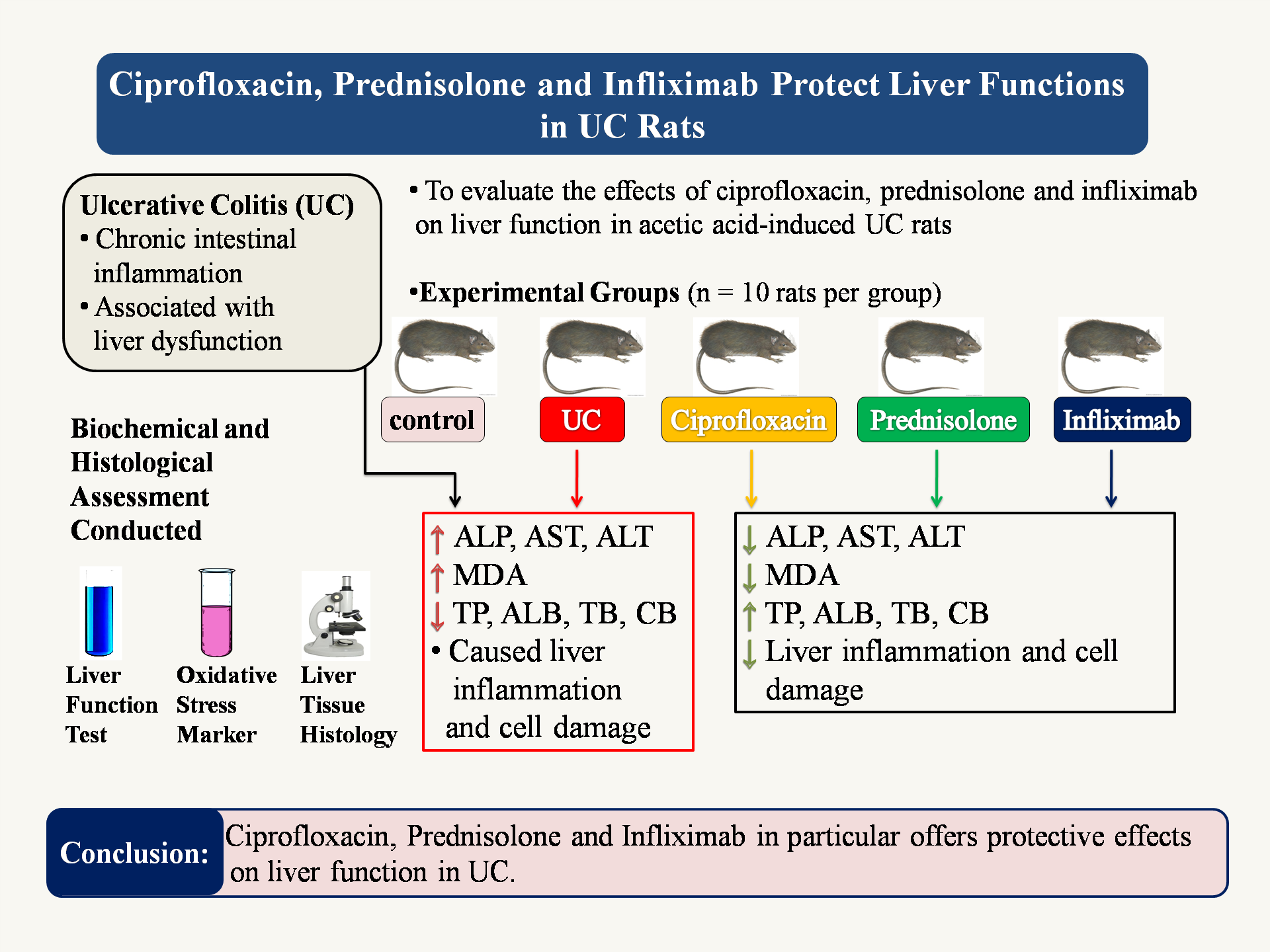 Ciprofloxacin, Prednisolone and Infliximab Protect Liver Functions in UC Rats

Ulcerative Colitis (UC)
• Chronic intestinal inflammation
• Associated with liver dysfunction

• To evaluate the effects of ciprofloxacin, prednisolone and infliximab on liver function in acetic acid-induced UC rats

•Experimental Groups (n = 10 rats per group)

control
UC
Ciprofloxacin
Prednisolone
Infliximab

Biochemical and Histological Assessment Conducted

Liver Function Test
Oxidative Stress Marker
Liver Tissue Histology

↑ ALP, AST, ALT
↑ MDA
↓ TP, ALB, TB, CB
• Caused liver inflammation and cell damage

↓ ALP, AST, ALT
↓ MDA
↑ TP, ALB, TB, CB
↓ Liver inflammation and cell damage

Conclusion: Ciprofloxacin, Prednisolone and Infliximab in particular offers protective effects on liver function in UC.